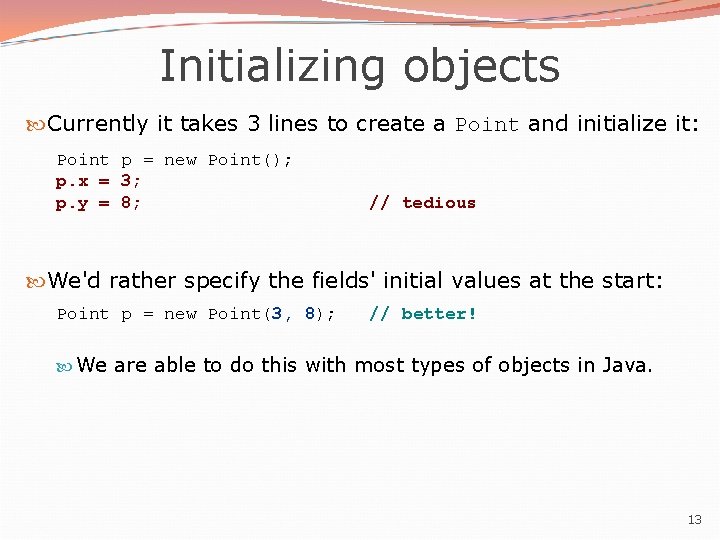 Initializing objects

Currently it takes 3 lines to create a Point and initialize it:

Point p = new Point();
p.x = 3;
p.y = 8; // tedious

We'd rather specify the fields' initial values at the start:

Point p = new Point(3, 8); // better!

We are able to do this with most types of objects in Java.

13